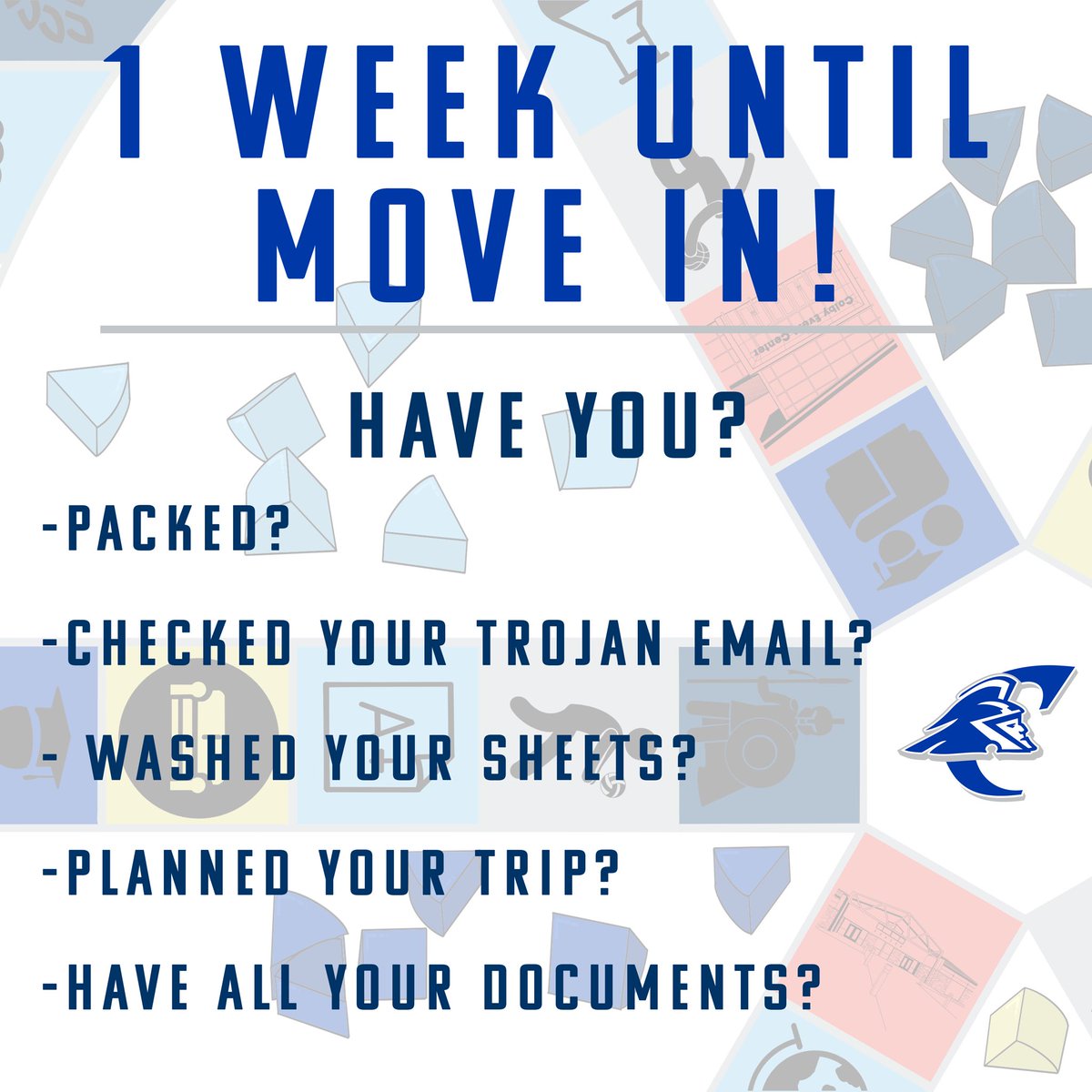 1 WEEK UNTIL MOVE IN!

HAVE YOU?

-PACKED?

-CHECKED YOUR TROJAN EMAIL?

- WASHED YOUR SHEETS?

-PLANNED YOUR TRIP?

-HAVE ALL YOUR DOCUMENTS?

Colby Event Center